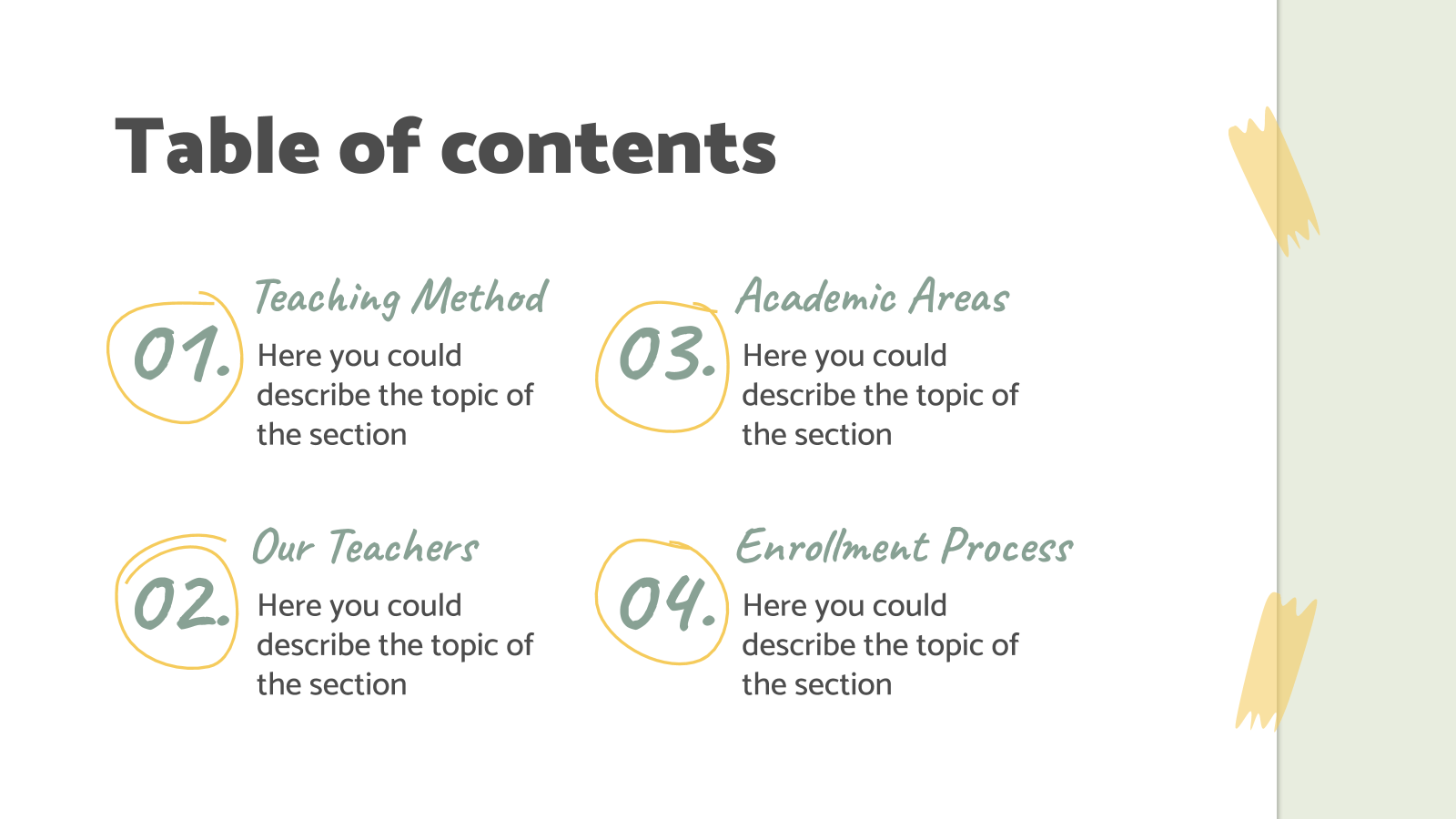 Table of contents

01.
Teaching Method
Here you could describe the topic of the section

02.
Our Teachers
Here you could describe the topic of the section

03.
Academic Areas
Here you could describe the topic of the section

04.
Enrollment Process
Here you could describe the topic of the section